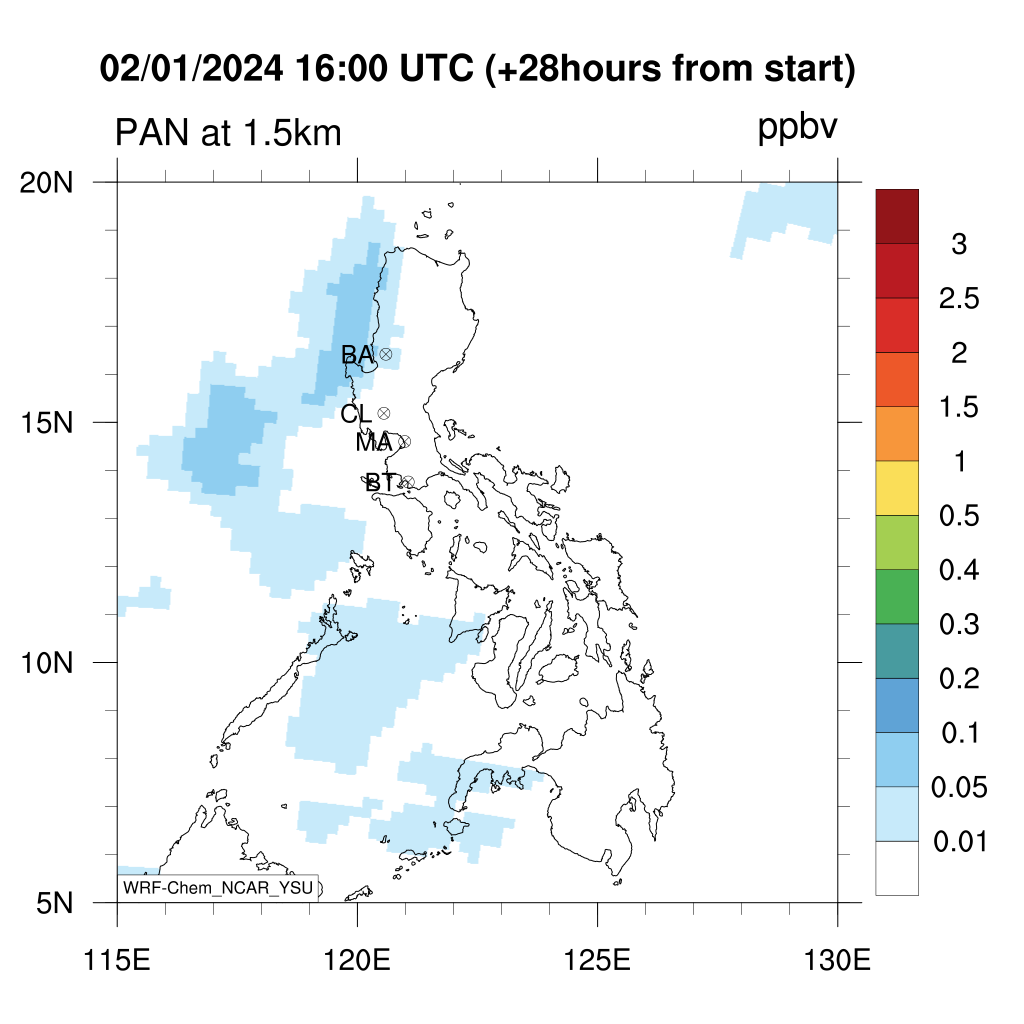 02/01/2024 16:00 UTC (+28hours from start)

PAN at 1.5km

ppbv

20N
15N
10N
5N

BA
CL
MA
BT

WRF-Chem_NCAR_YSU

115E
120E
125E
130E

3
2.5
2
1.5
1
0.5
0.4
0.3
0.2
0.1
0.05
0.01